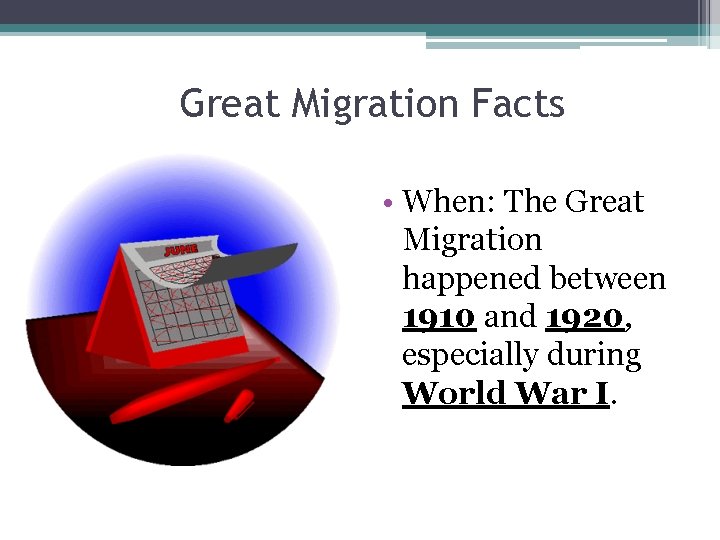 Great Migration Facts

JUNE

• When: The Great Migration happened between 1910 and 1920, especially during World War I.